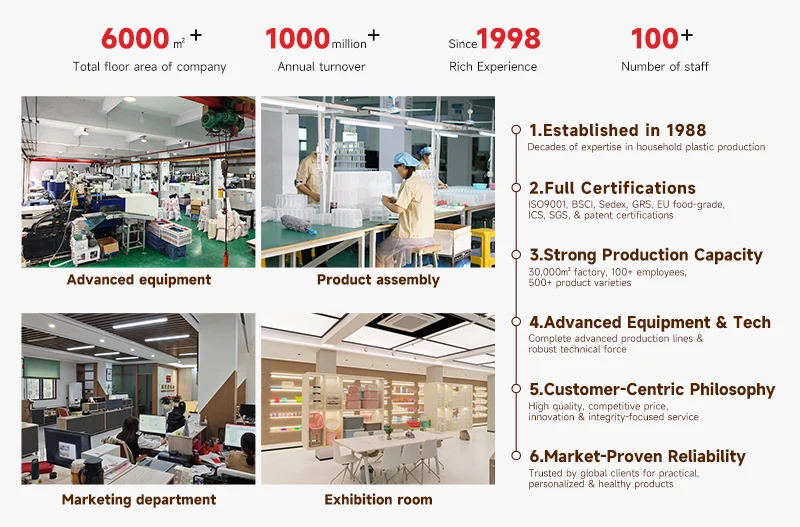 6000 ㎡ +
Total floor area of company

1000 million +
Annual turnover

Since 1998
Rich Experience

100+
Number of staff

Advanced equipment

Product assembly

Marketing department

Exhibition room

1.Established in 1988
Decades of expertise in household plastic production

2.Full Certifications
ISO9001, BSCI, Sedex, GRS, EU food-grade, ICS, SGS, & patent certifications

3.Strong Production Capacity
30,000m² factory, 100+ employees, 500+ product varieties

4.Advanced Equipment & Tech
Complete advanced production lines & robust technical force

5.Customer-Centric Philosophy
High quality, competitive price, innovation & integrity-focused service

6.Market-Proven Reliability
Trusted by global clients for practical, personalized & healthy products